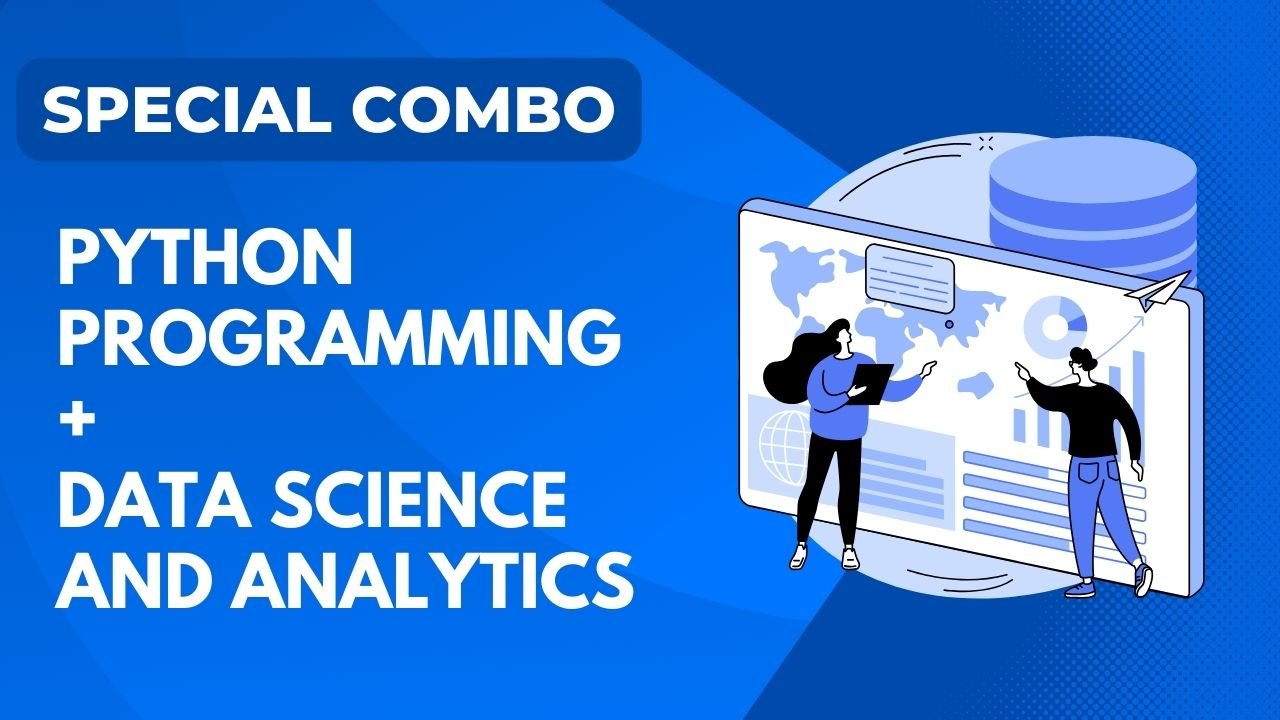 SPECIAL COMBO

PYTHON PROGRAMMING
+
DATA SCIENCE AND ANALYTICS